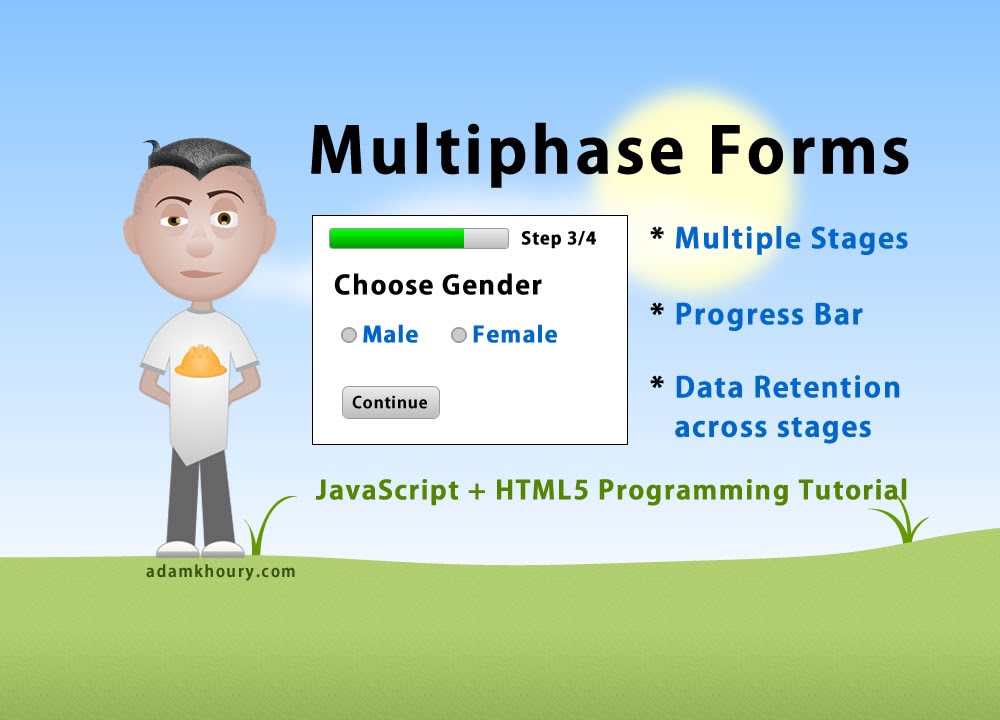 Multiphase Forms

Step 3/4

Choose Gender

Male Female

Continue

* Multiple Stages

* Progress Bar

* Data Retention across stages

JavaScript + HTML5 Programming Tutorial

adamkhoury.com